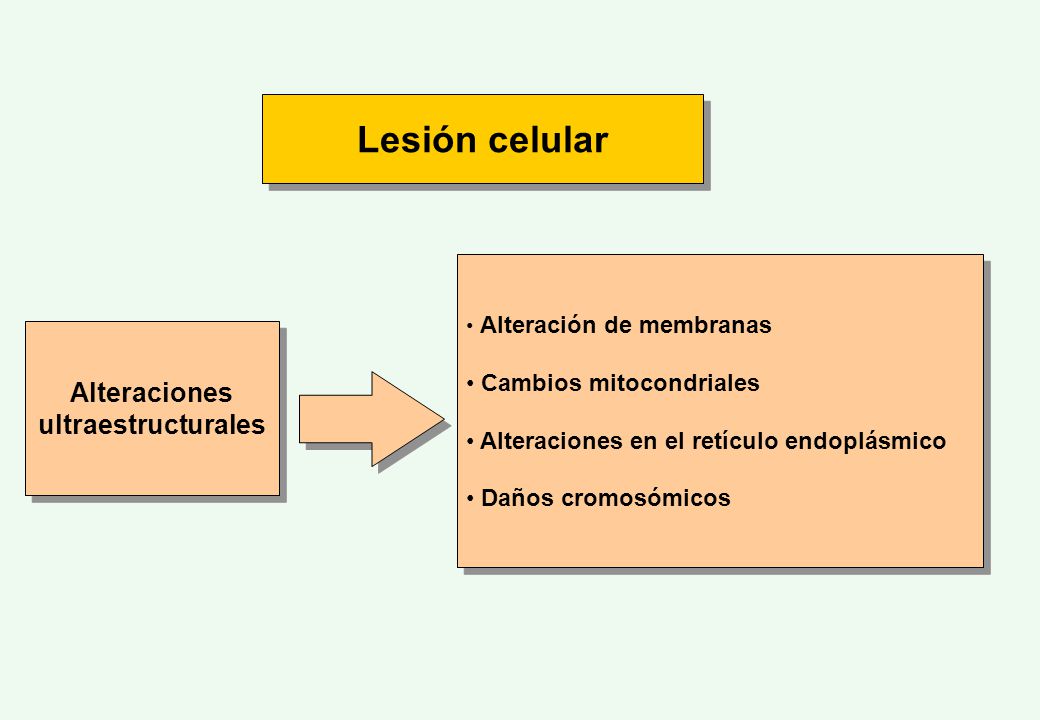 Lesión celular

Alteraciones ultraestructurales

• Alteración de membranas
• Cambios mitocondriales
• Alteraciones en el retículo endoplásmico
• Daños cromosómicos